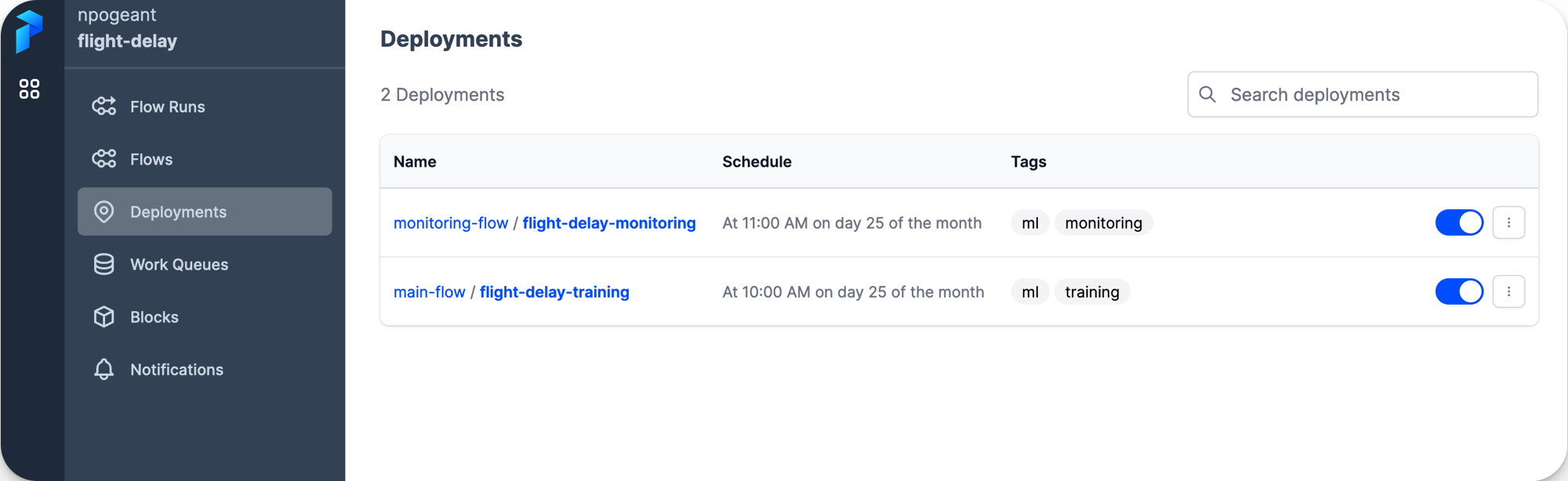 npogeant
flight-delay

Flow Runs
Flows
Deployments
Work Queues
Blocks
Notifications

Deployments

2 Deployments

Search deployments

| Name | Schedule | Tags |
|---|---|---|
| monitoring-flow / flight-delay-monitoring | At 11:00 AM on day 25 of the month | ml monitoring |
| main-flow / flight-delay-training | At 10:00 AM on day 25 of the month | ml training |